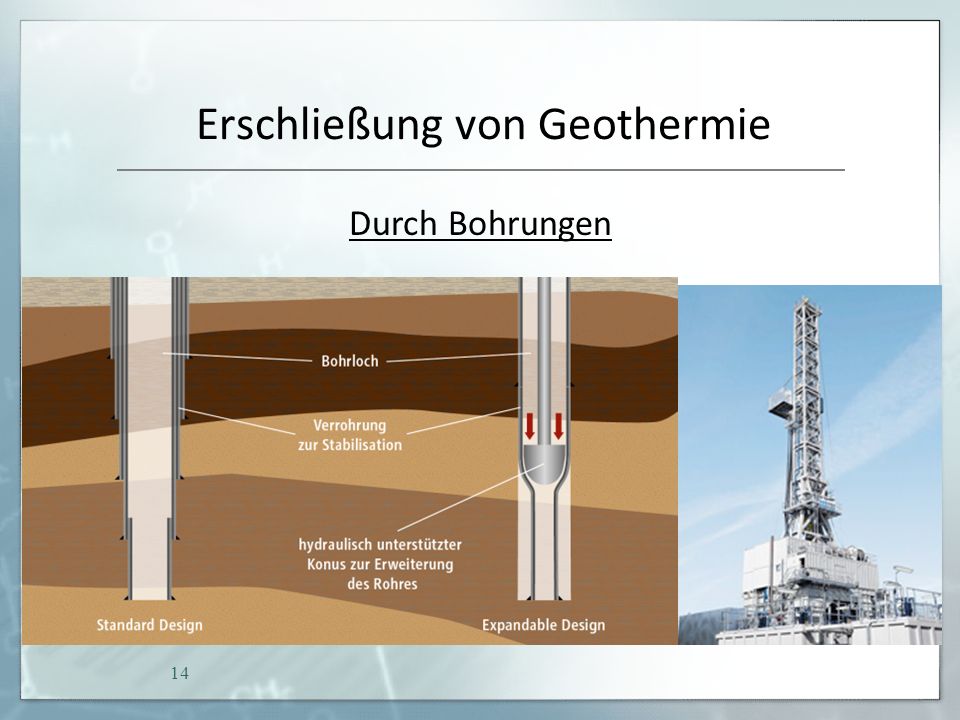 Erschließung von Geothermie

Durch Bohrungen

Bohrloch

Verrohrung zur Stabilisation

hydraulisch unterstützter Konus zur Erweiterung des Rohres

Standard Design

Expandable Design

14